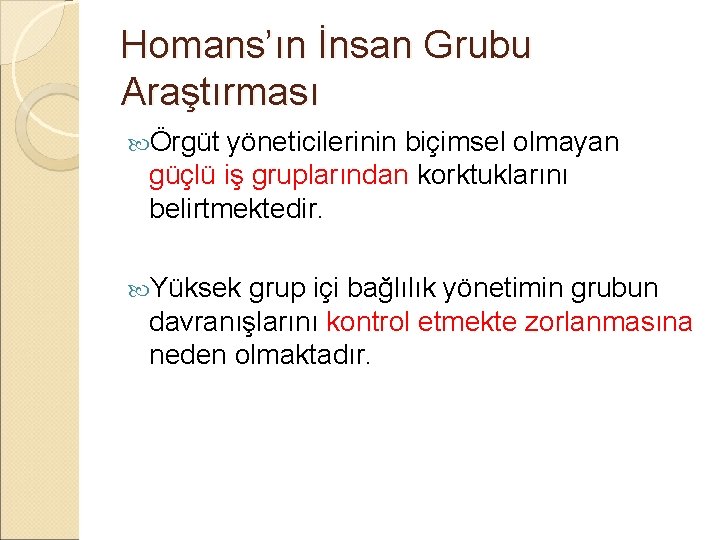 Homans'ın İnsan Grubu Araştırması

Örgüt yöneticilerinin biçimsel olmayan güçlü iş gruplarından korktuklarını belirtmektedir.

Yüksek grup içi bağlılık yönetimin grubun davranışlarını kontrol etmekte zorlanmasına neden olmaktadır.